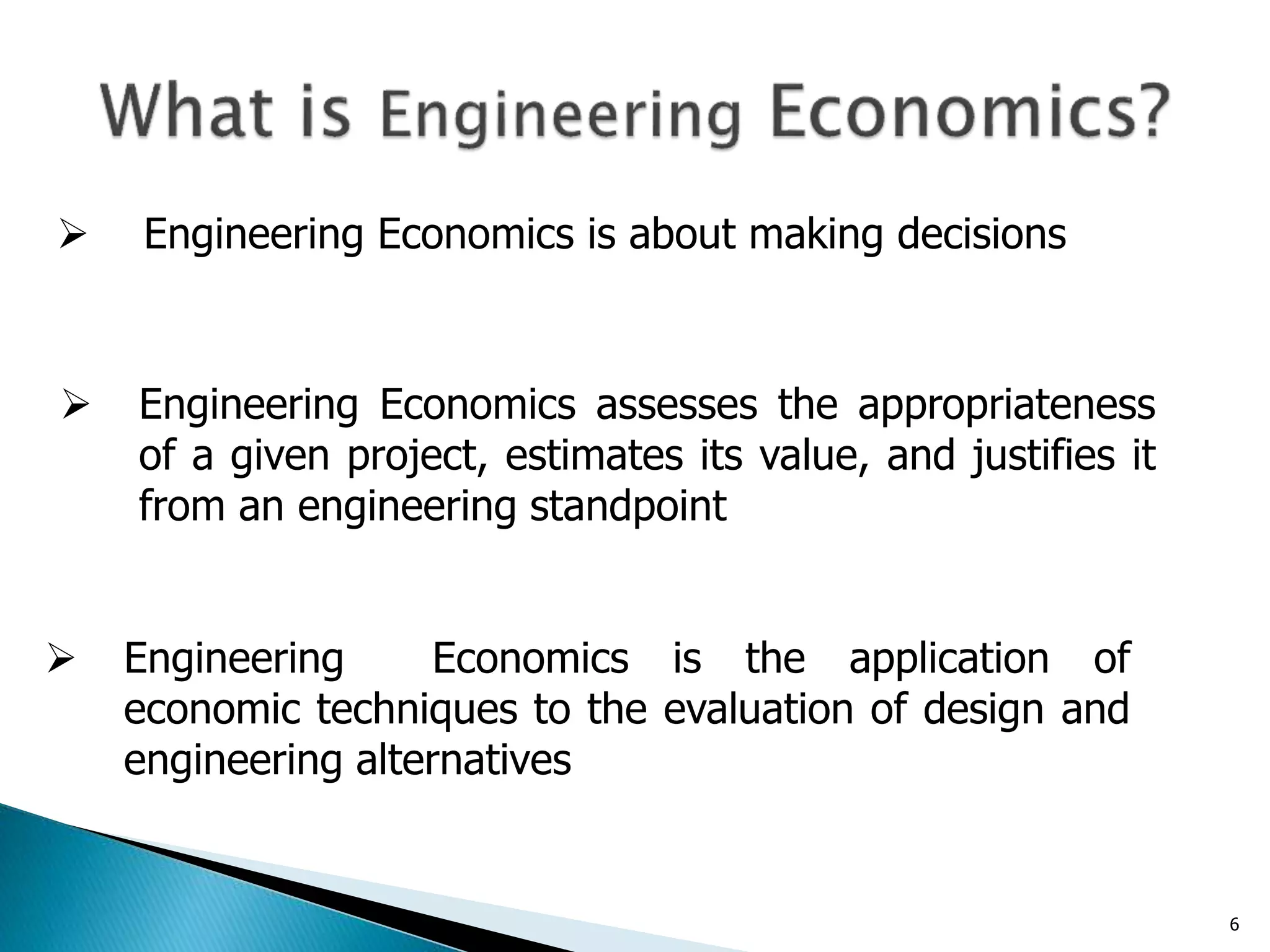 What is Engineering Economics?

➢ Engineering Economics is about making decisions

➢ Engineering Economics assesses the appropriateness of a given project, estimates its value, and justifies it from an engineering standpoint

➢ Engineering Economics is the application of economic techniques to the evaluation of design and engineering alternatives

6